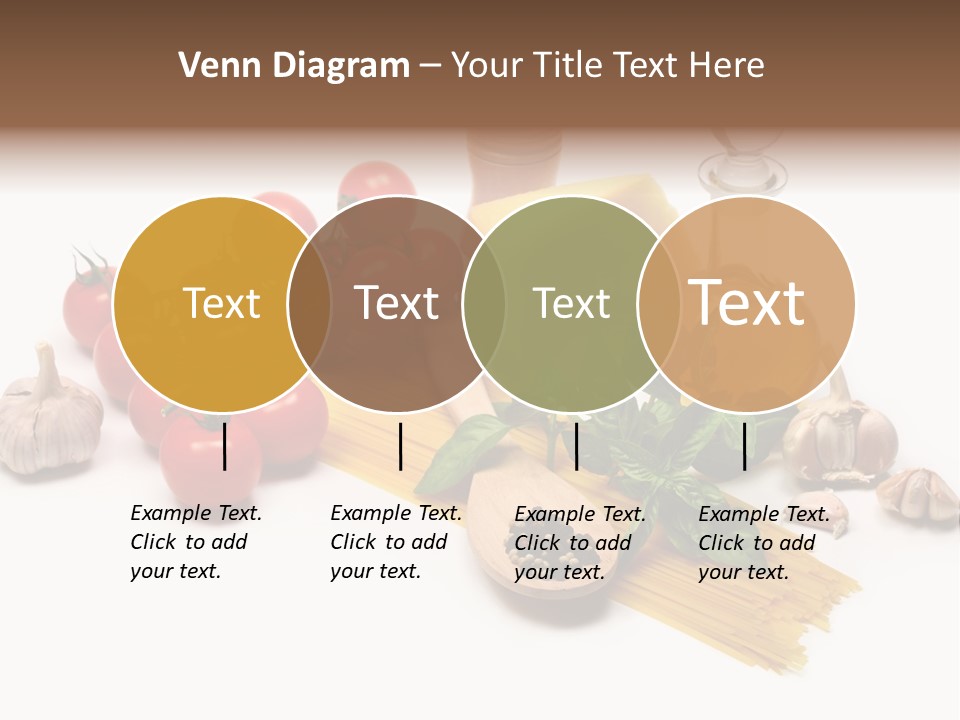 Venn Diagram – Your Title Text Here

Text

Text

Text

Text

Example Text. Click to add your text.

Example Text. Click to add your text.

Example Text. Click to add your text.

Example Text. Click to add your text.